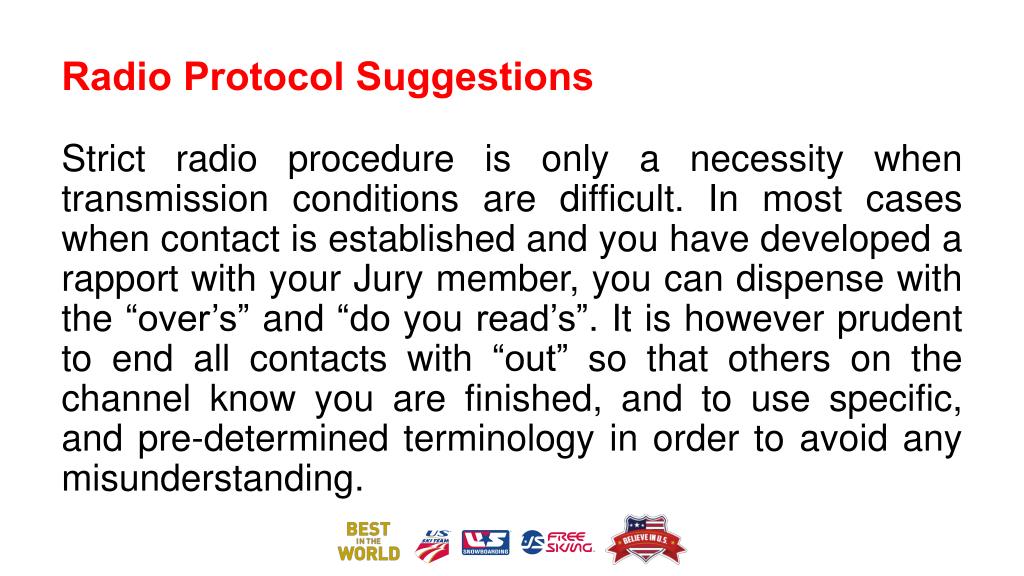 Radio Protocol Suggestions

Strict radio procedure is only a necessity when transmission conditions are difficult. In most cases when contact is established and you have developed a rapport with your Jury member, you can dispense with the “over’s” and “do you read’s”. It is however prudent to end all contacts with “out” so that others on the channel know you are finished, and to use specific, and pre-determined terminology in order to avoid any misunderstanding.

BEST IN THE WORLD

US SKI TEAM

US SNOWBOARDING

US FREE SKIING

BELIEVE IN U.S.